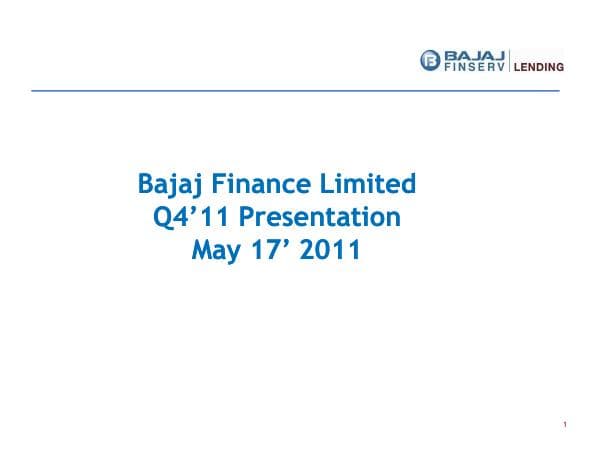 BAJAJ FINSERV LENDING

Bajaj Finance Limited
Q4’11 Presentation
May 17’ 2011

1